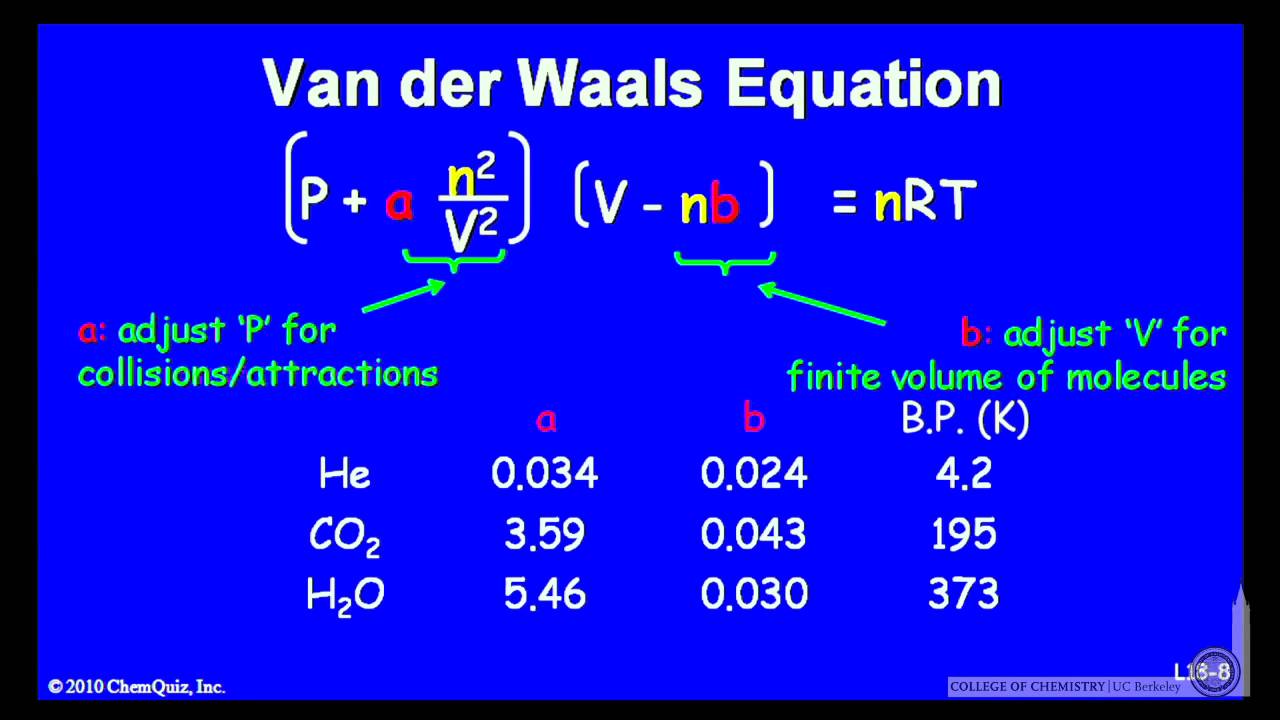 Van der Waals Equation

$\left(P + a\frac{n^2}{V^2}\right)(V - nb) = nRT$

a: adjust 'P' for collisions/attractions

b: adjust 'V' for finite volume of molecules

| | a | b | B.P. (K) |
|---|---|---|---|
| He | 0.034 | 0.024 | 4.2 |
| $CO_2$ | 3.59 | 0.043 | 195 |
| $H_2O$ | 5.46 | 0.030 | 373 |

© 2010 ChemQuiz, Inc.

L18-8

COLLEGE OF CHEMISTRY | UC Berkeley